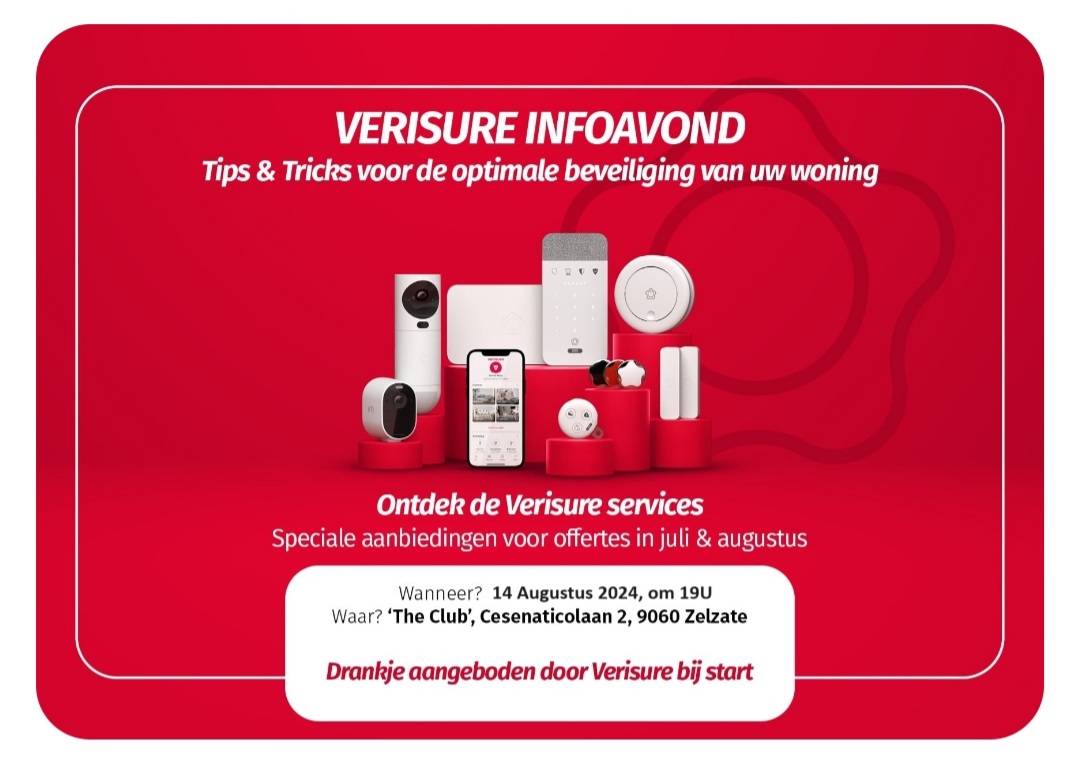 VERISURE INFOAVOND
Tips & Tricks voor de optimale beveiliging van uw woning

Ontdek de Verisure services
Speciale aanbiedingen voor offertes in juli & augustus

Wanneer? 14 Augustus 2024, om 19U
Waar? 'The Club', Cesenaticolaan 2, 9060 Zelzate

Drankje aangeboden door Verisure bij start